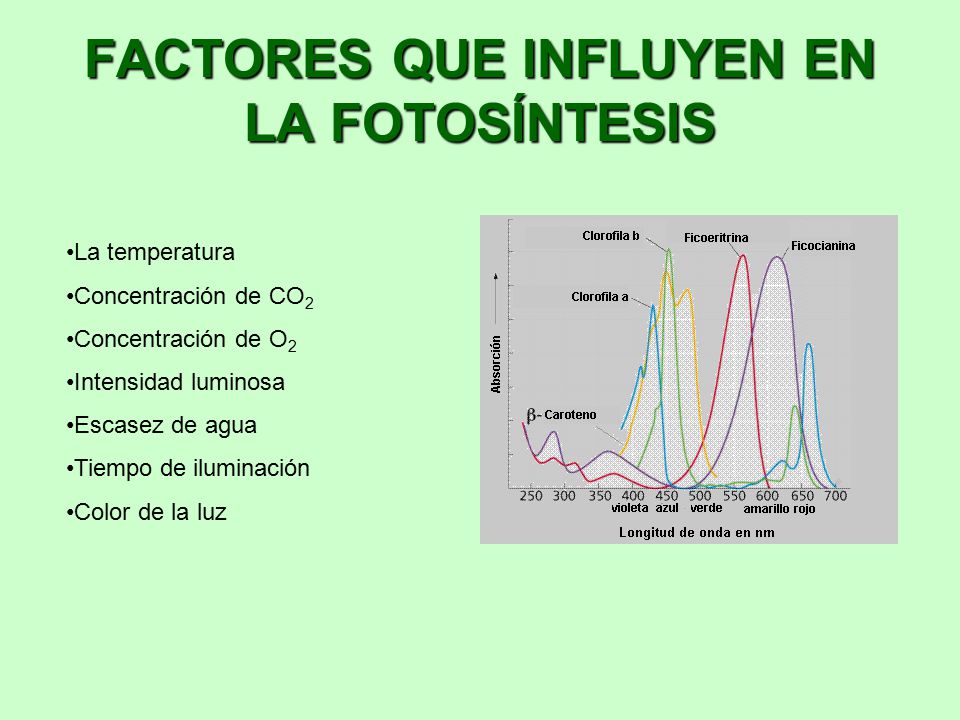 FACTORES QUE INFLUYEN EN LA FOTOSÍNTESIS

•La temperatura

•Concentración de $CO_2$

•Concentración de $O_2$

•Intensidad luminosa

•Escasez de agua

•Tiempo de iluminación

•Color de la luz

Clorofila b
Ficoeritrina
Ficocianina
Clorofila a
Absorción
$\beta$- Caroteno
250 300 350 400 450 500 550 600 650 700
violeta azul verde amarillo rojo
Longitud de onda en nm